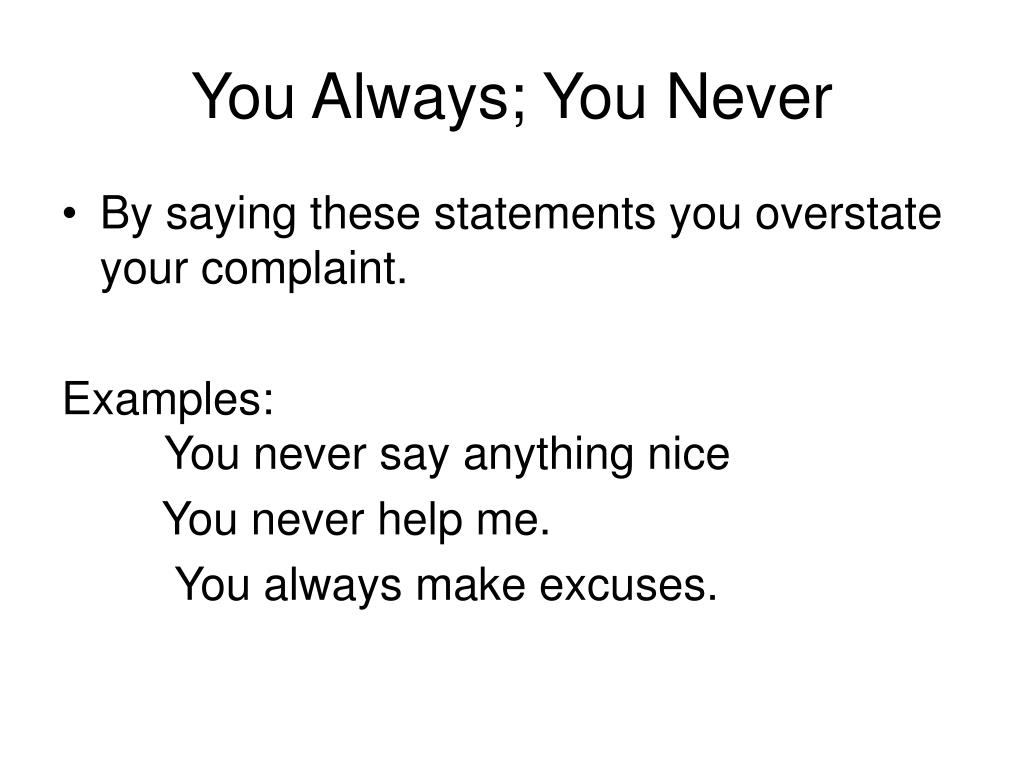 You Always; You Never

• By saying these statements you overstate your complaint.

Examples:
You never say anything nice
You never help me.
You always make excuses.